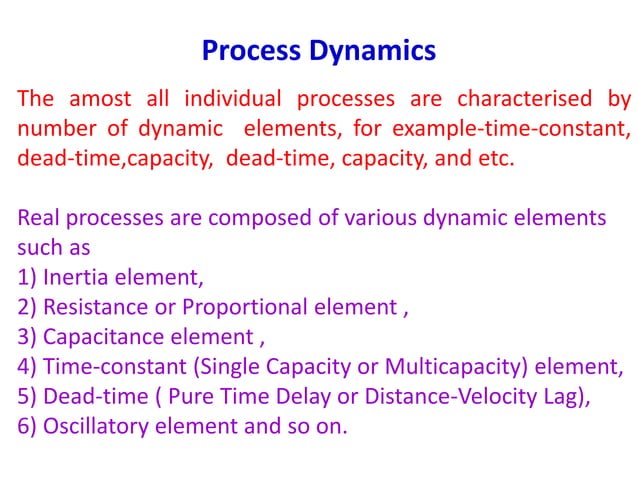 Process Dynamics

The amost all individual processes are characterised by number of dynamic elements, for example-time-constant, dead-time,capacity, dead-time, capacity, and etc.

Real processes are composed of various dynamic elements such as
1) Inertia element,
2) Resistance or Proportional element ,
3) Capacitance element ,
4) Time-constant (Single Capacity or Multicapacity) element,
5) Dead-time ( Pure Time Delay or Distance-Velocity Lag),
6) Oscillatory element and so on.